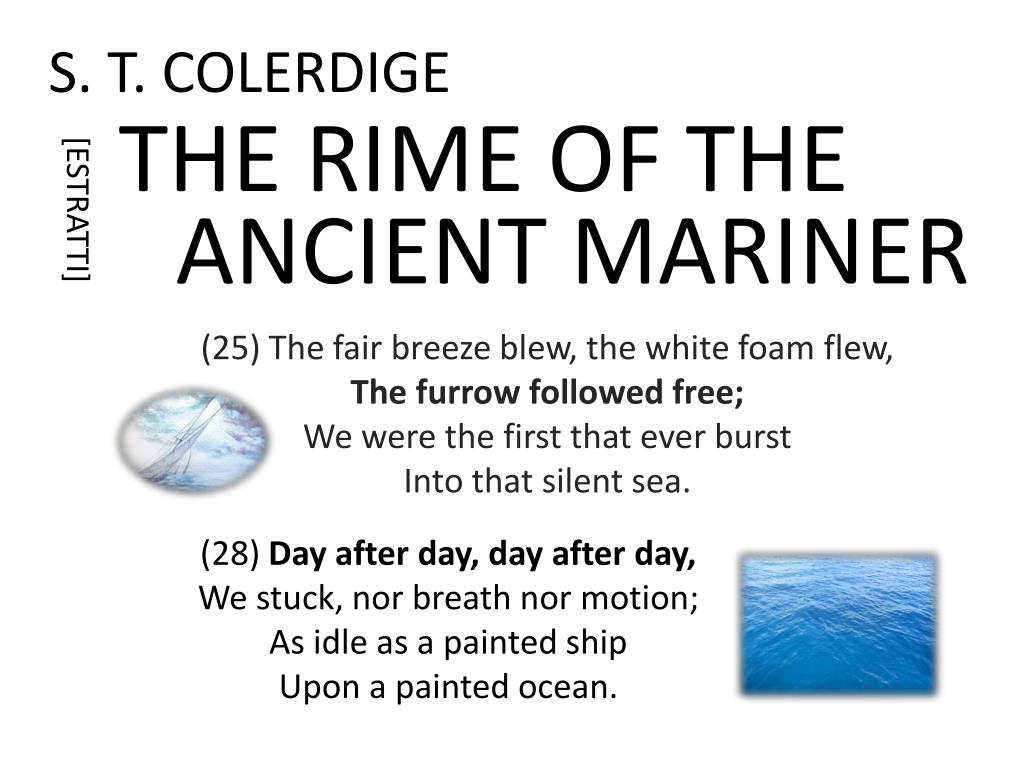 S. T. COLERDIGE

[ESTRATTI]

THE RIME OF THE ANCIENT MARINER

(25) The fair breeze blew, the white foam flew,
The furrow followed free;
We were the first that ever burst
Into that silent sea.

(28) Day after day, day after day,
We stuck, nor breath nor motion;
As idle as a painted ship
Upon a painted ocean.